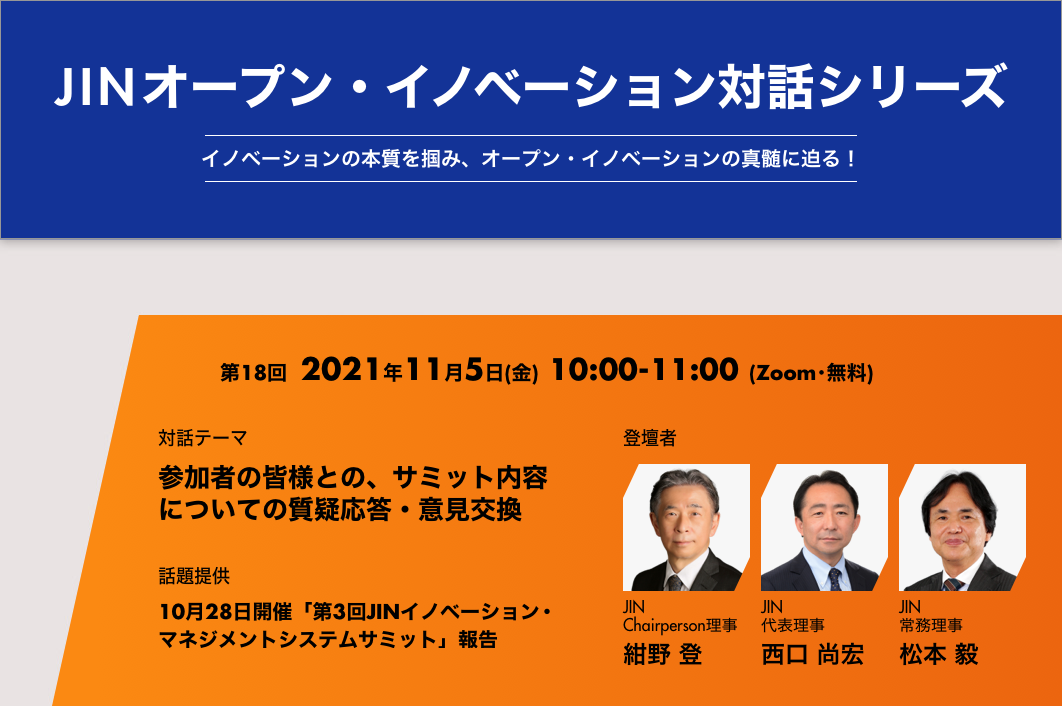 JINオープン・イノベーション対話シリーズ

イノベーションの本質を掴み、オープン・イノベーションの真髄に迫る！

第18回 2021年11月5日(金) 10:00-11:00 (Zoom・無料)

対話テーマ

参加者の皆様との、サミット内容についての質疑応答・意見交換

話題提供

10月28日開催「第3回JINイノベーション・マネジメントシステムサミット」報告

登壇者

JIN
Chairperson理事
紺野 登

JIN
代表理事
西口 尚宏

JIN
常務理事
松本 毅